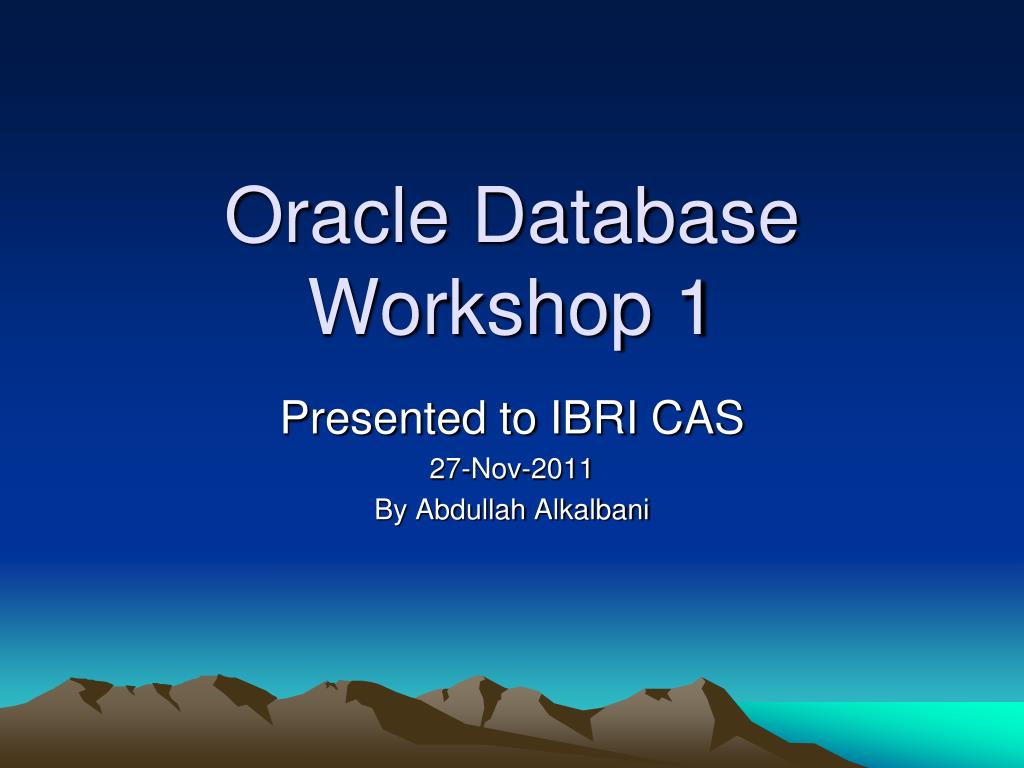 Oracle Database Workshop 1

Presented to IBRI CAS
27-Nov-2011
By Abdullah Alkalbani